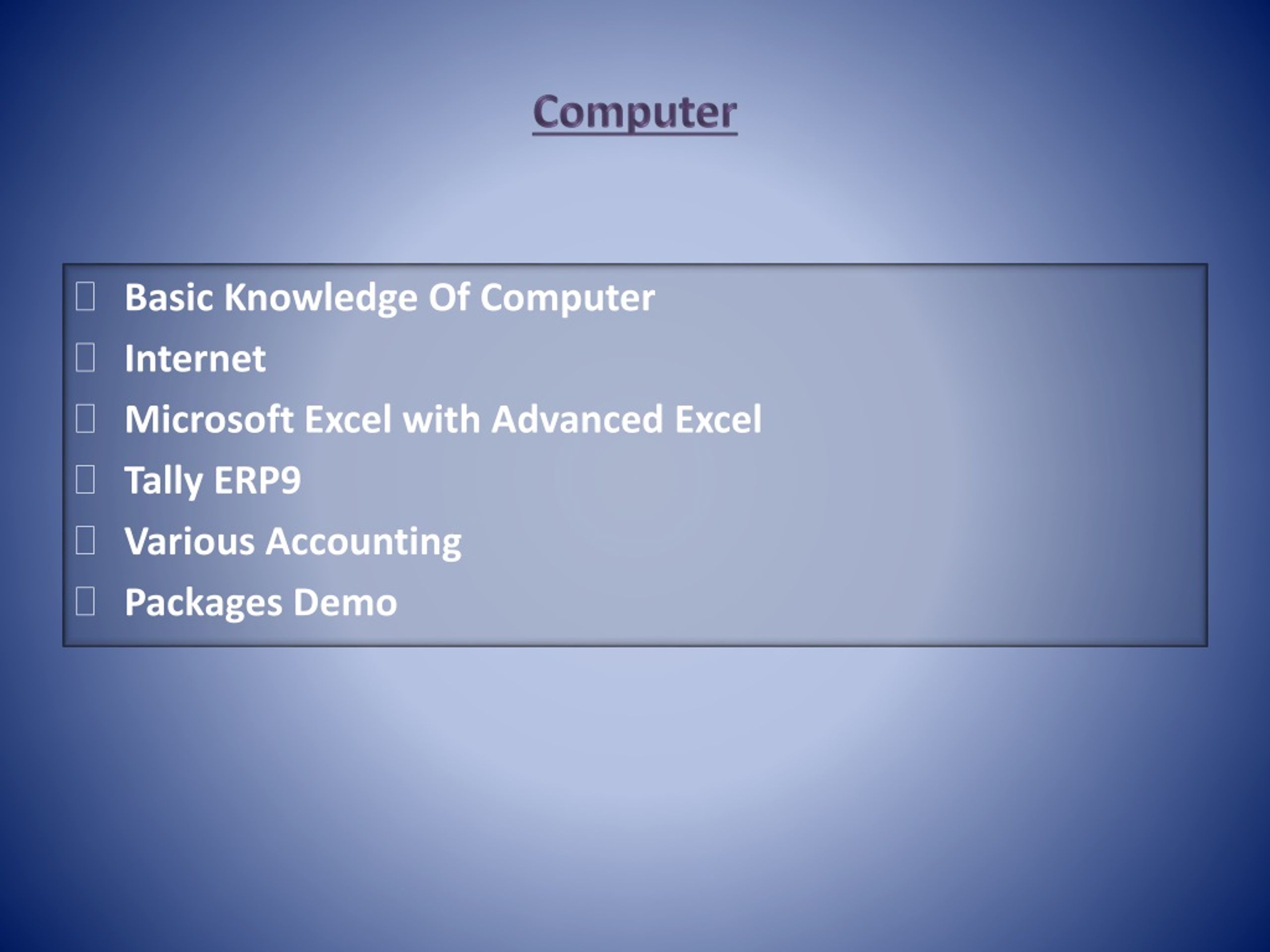 Computer

- Basic Knowledge Of Computer
- Internet
- Microsoft Excel with Advanced Excel
- Tally ERP9
- Various Accounting
- Packages Demo